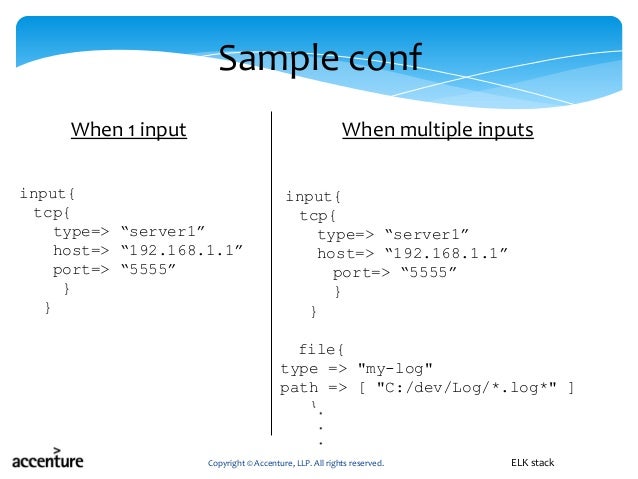 Sample conf

When 1 input

input{
tcp{
type=> “server1”
host=> “192.168.1.1”
port=> “5555”
}
}

When multiple inputs

input{
tcp{
type=> “server1”
host=> “192.168.1.1”
port=> “5555”
}
}

file{
type => "my-log"
path => [ "C:/dev/Log/*.log*" ]
.
.
.

accenture

Copyright © Accenture, LLP. All rights reserved.

ELK stack